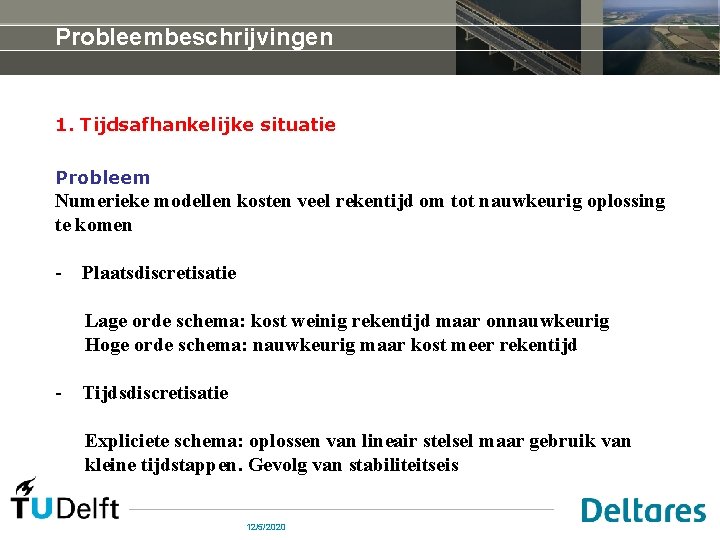 Probleembeschrijvingen

1. Tijdsafhankelijke situatie

Probleem
Numerieke modellen kosten veel rekentijd om tot nauwkeurig oplossing te komen

- Plaatsdiscretisatie

Lage orde schema: kost weinig rekentijd maar onnauwkeurig
Hoge orde schema: nauwkeurig maar kost meer rekentijd

- Tijdsdiscretisatie

Expliciete schema: oplossen van lineair stelsel maar gebruik van kleine tijdstappen. Gevolg van stabiliteitseis

TUDelft

12/5/2020

Deltares